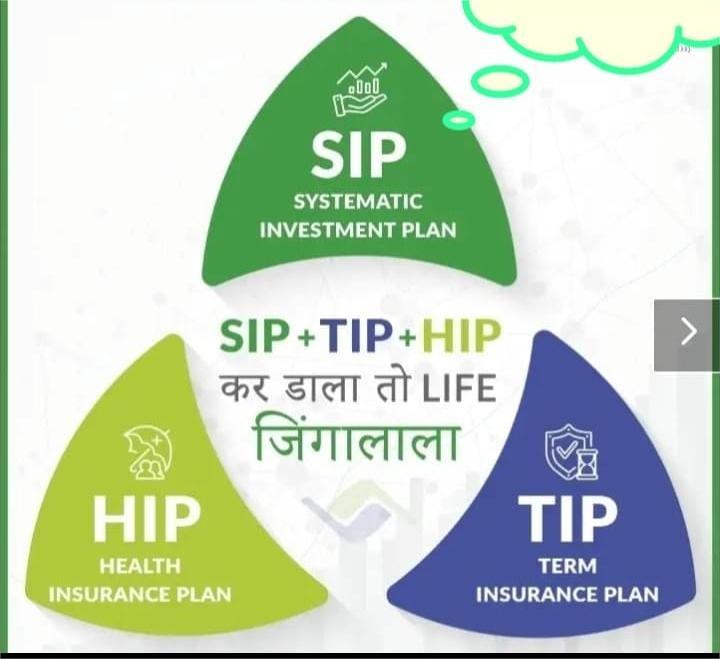 SIP
SYSTEMATIC INVESTMENT PLAN

SIP + TIP + HIP
कर डाला तो LIFE
जिंगालाला

HIP
HEALTH INSURANCE PLAN

TIP
TERM INSURANCE PLAN